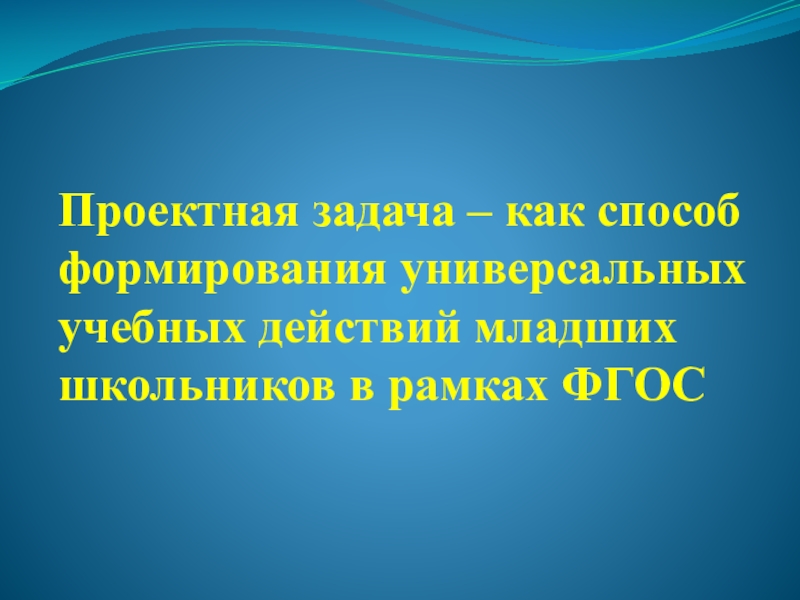 Проектная задача – как способ формирования универсальных учебных действий младших школьников в рамках ФГОС